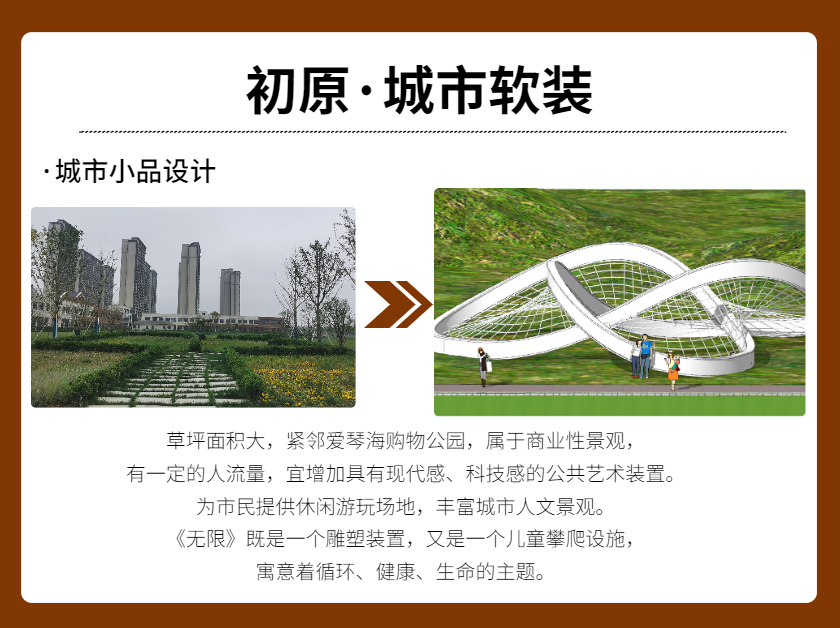 初原·城市软装

·城市小品设计

草坪面积大，紧邻爱琴海购物公园，属于商业性景观，
有一定的人流量，宜增加具有现代感、科技感的公共艺术装置。
为市民提供休闲游玩场地，丰富城市人文景观。
《无限》既是一个雕塑装置，又是一个儿童攀爬设施，
寓意着循环、健康、生命的主题。